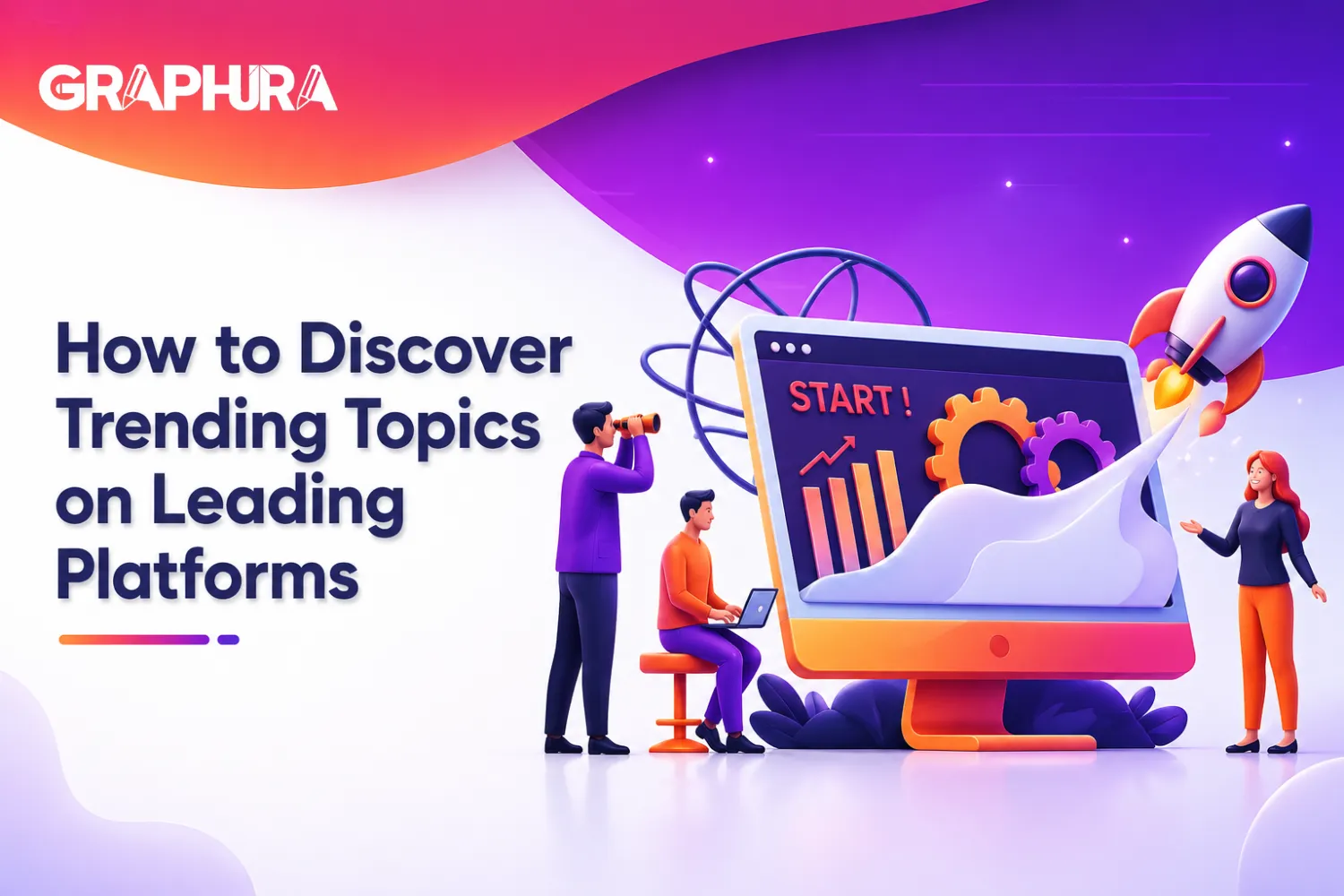 GRAPHURA

How to Discover Trending Topics on Leading Platforms

START !